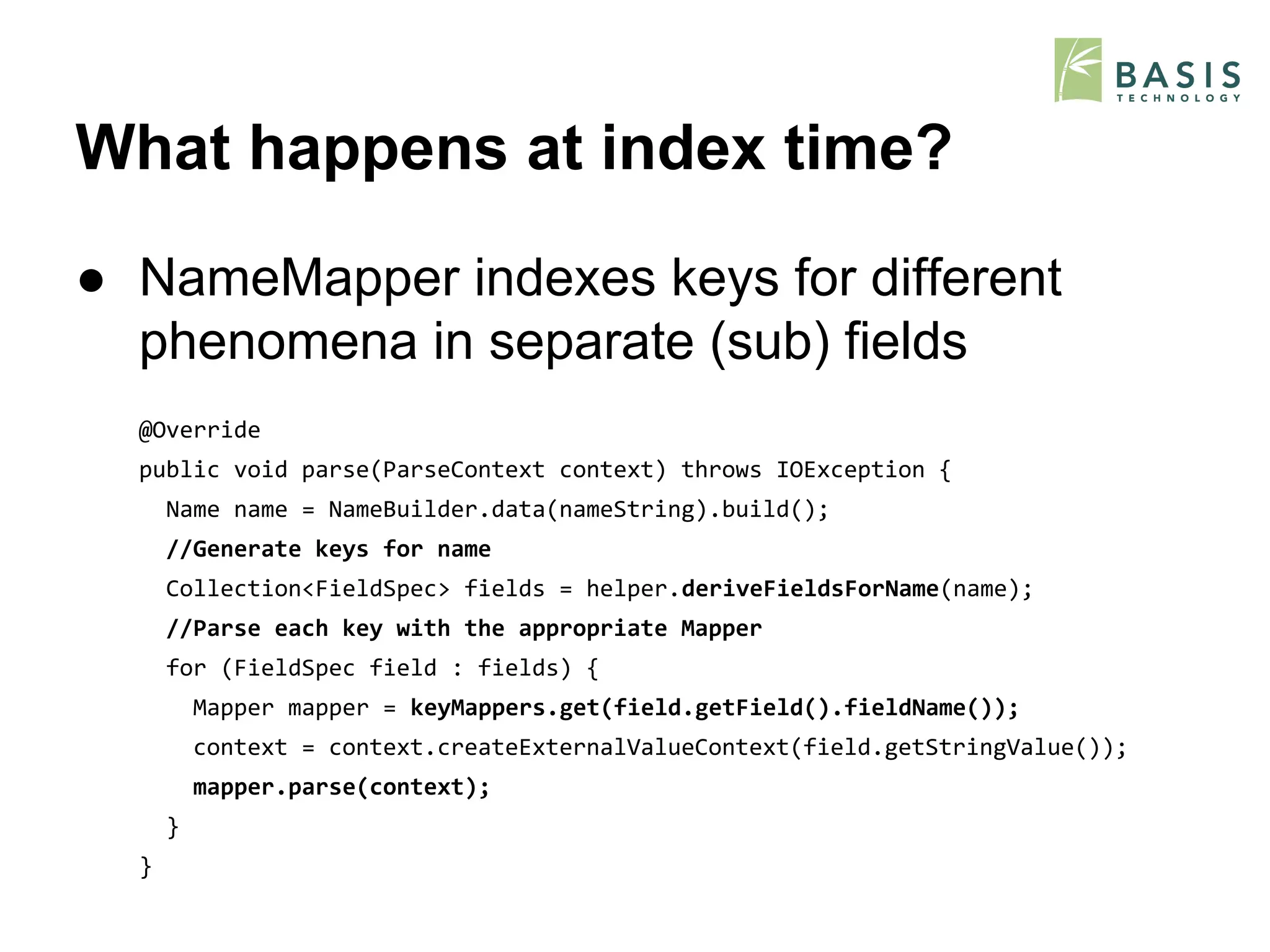 BASIS
TECHNOLOGY

What happens at index time?

● NameMapper indexes keys for different phenomena in separate (sub) fields

@Override
public void parse(ParseContext context) throws IOException {
  Name name = NameBuilder.data(nameString).build();
  //Generate keys for name
  Collection<FieldSpec> fields = helper.deriveFieldsForName(name);
  //Parse each key with the appropriate Mapper
  for (FieldSpec field : fields) {
    Mapper mapper = keyMappers.get(field.getField().fieldName());
    context = context.createExternalValueContext(field.getStringValue());
    mapper.parse(context);
  }
}